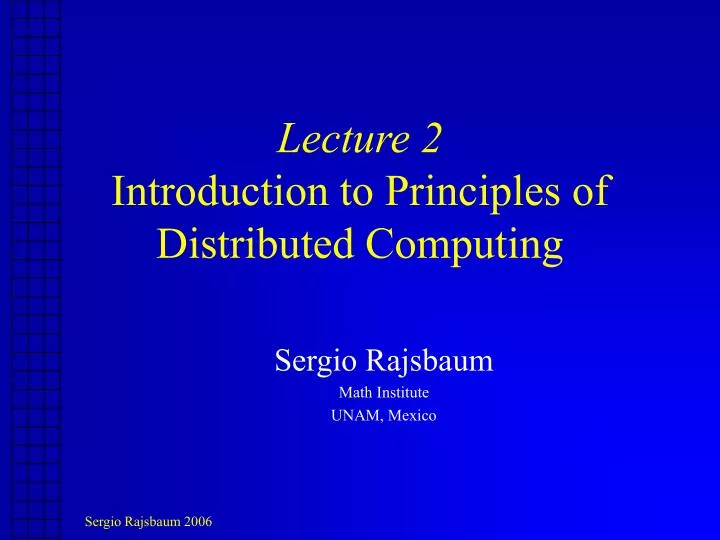 Lecture 2
Introduction to Principles of Distributed Computing

Sergio Rajsbaum
Math Institute
UNAM, Mexico

Sergio Rajsbaum 2006